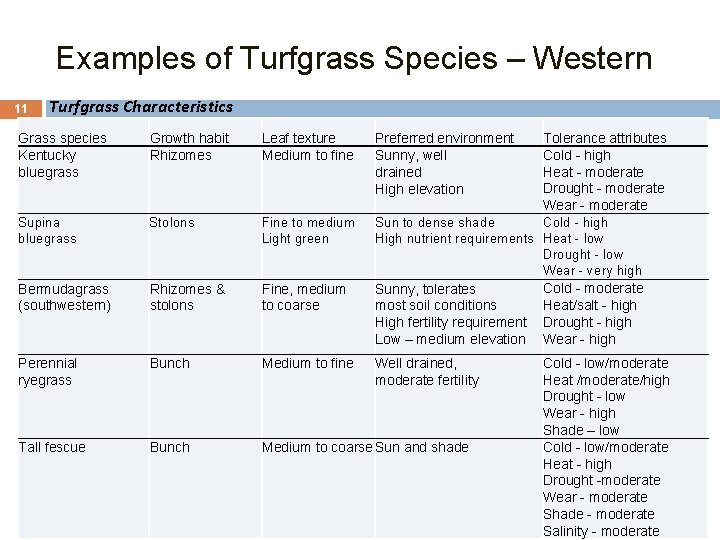 Examples of Turfgrass Species – Western

11

Turfgrass Characteristics

| Grass species | Growth habit | Leaf texture | Preferred environment | Tolerance attributes |
|---|---|---|---|---|
| Kentucky bluegrass | Rhizomes | Medium to fine | Sunny, well drained High elevation | Cold - high Heat - moderate Drought - moderate Wear - moderate |
| Supina bluegrass | Stolons | Fine to medium Light green | Sun to dense shade High nutrient requirements | Cold - high Heat - low Drought - low Wear - very high |
| Bermudagrass (southwestern) | Rhizomes & stolons | Fine, medium to coarse | Sunny, tolerates most soil conditions High fertility requirement Low – medium elevation | Cold - moderate Heat/salt - high Drought - high Wear - high |
| Perennial ryegrass | Bunch | Medium to fine | Well drained, moderate fertility | Cold - low/moderate Heat /moderate/high Drought - low Wear - high Shade – low |
| Tall fescue | Bunch | Medium to coarse | Sun and shade | Cold - low/moderate Heat - high Drought -moderate Wear - moderate Shade - moderate Salinity - moderate |